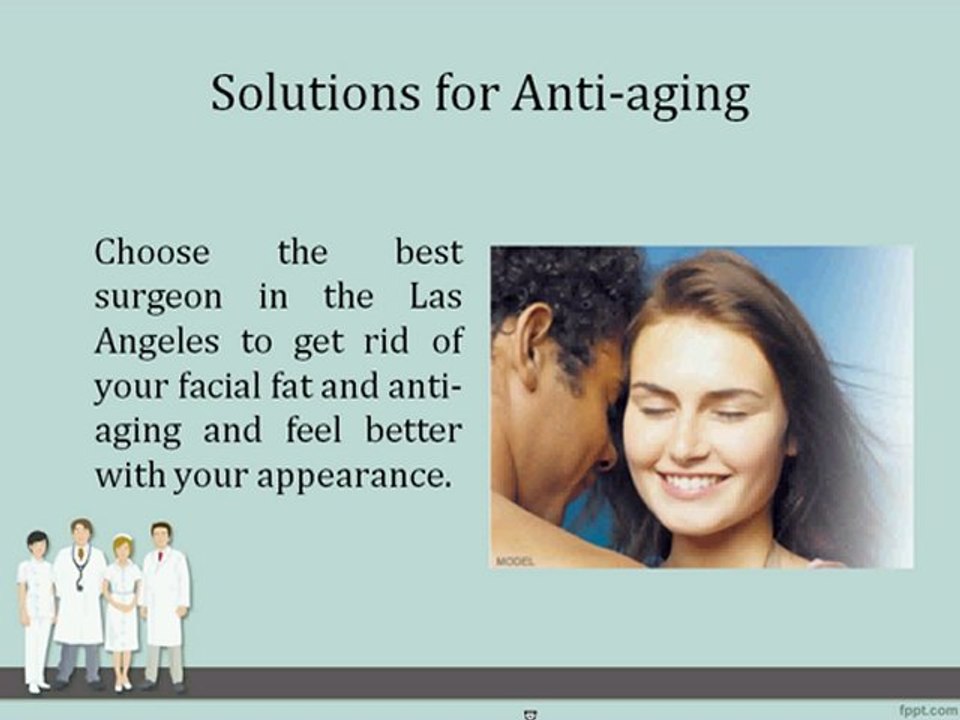 Solutions for Anti-aging

Choose the best surgeon in the Las Angeles to get rid of your facial fat and anti-aging and feel better with your appearance.

MODEL

fppt.com